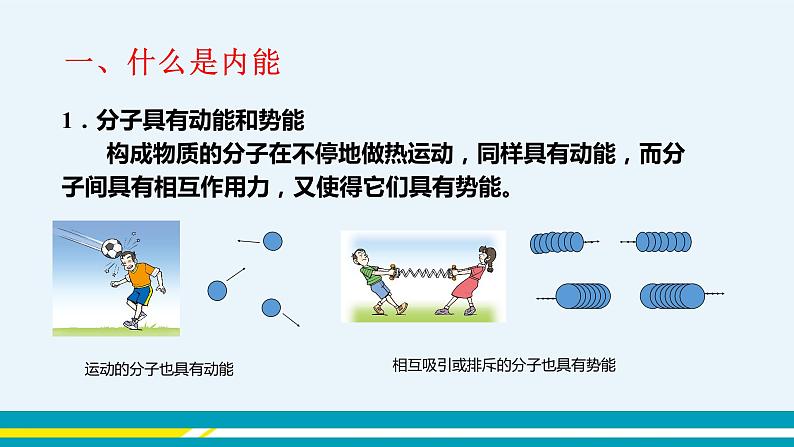 一、什么是内能

1．分子具有动能和势能

构成物质的分子在不停地做热运动，同样具有动能，而分子间具有相互作用力，又使得它们具有势能。

运动的分子也具有动能

相互吸引或排斥的分子也具有势能